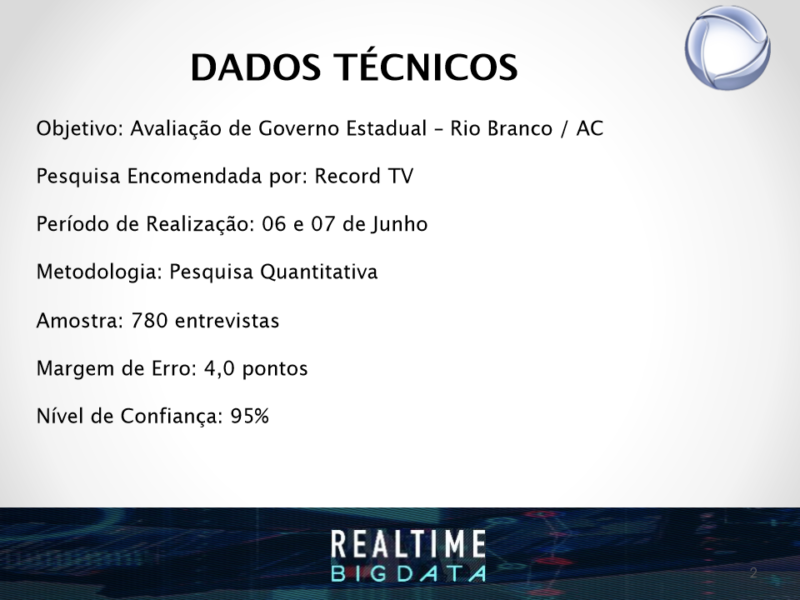 DADOS TÉCNICOS

Objetivo: Avaliação de Governo Estadual – Rio Branco / AC

Pesquisa Encomendada por: Record TV

Período de Realização: 06 e 07 de Junho

Metodologia: Pesquisa Quantitativa

Amostra: 780 entrevistas

Margem de Erro: 4,0 pontos

Nível de Confiança: 95%

REALTIME
BIGDATA

2